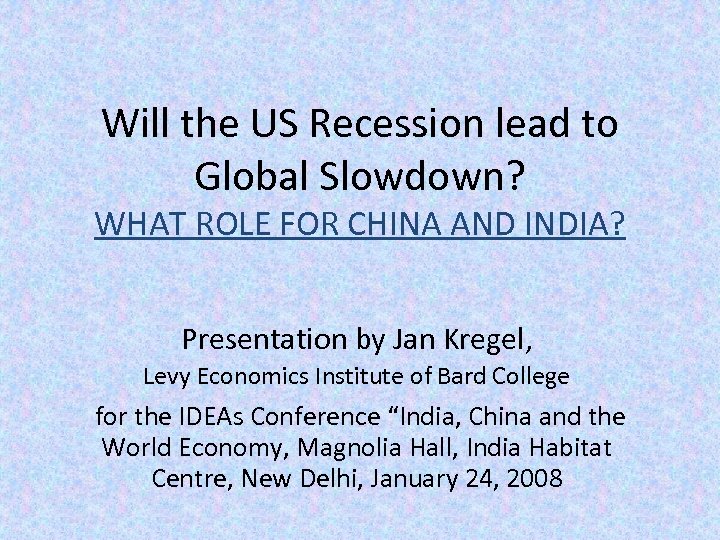 Will the US Recession lead to Global Slowdown?

WHAT ROLE FOR CHINA AND INDIA?

Presentation by Jan Kregel,

Levy Economics Institute of Bard College

for the IDEAs Conference “India, China and the World Economy, Magnolia Hall, India Habitat Centre, New Delhi, January 24, 2008